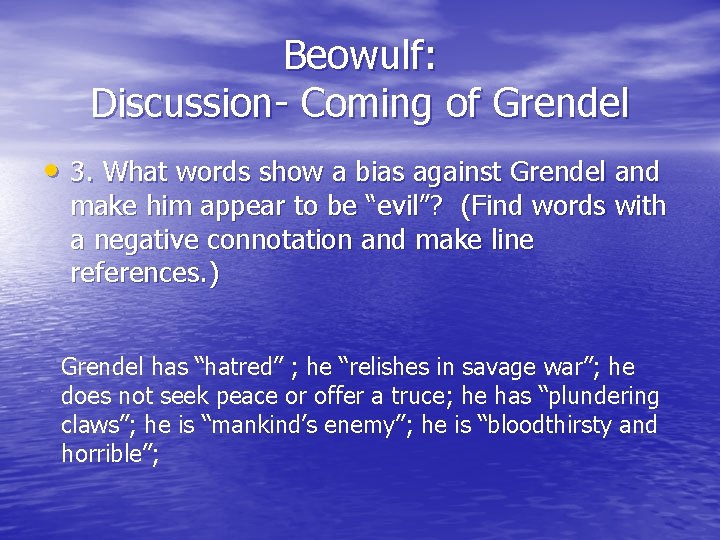 Beowulf:
Discussion- Coming of Grendel

• 3. What words show a bias against Grendel and make him appear to be “evil”? (Find words with a negative connotation and make line references.)

Grendel has “hatred” ; he “relishes in savage war”; he does not seek peace or offer a truce; he has “plundering claws”; he is “mankind’s enemy”; he is “bloodthirsty and horrible”;